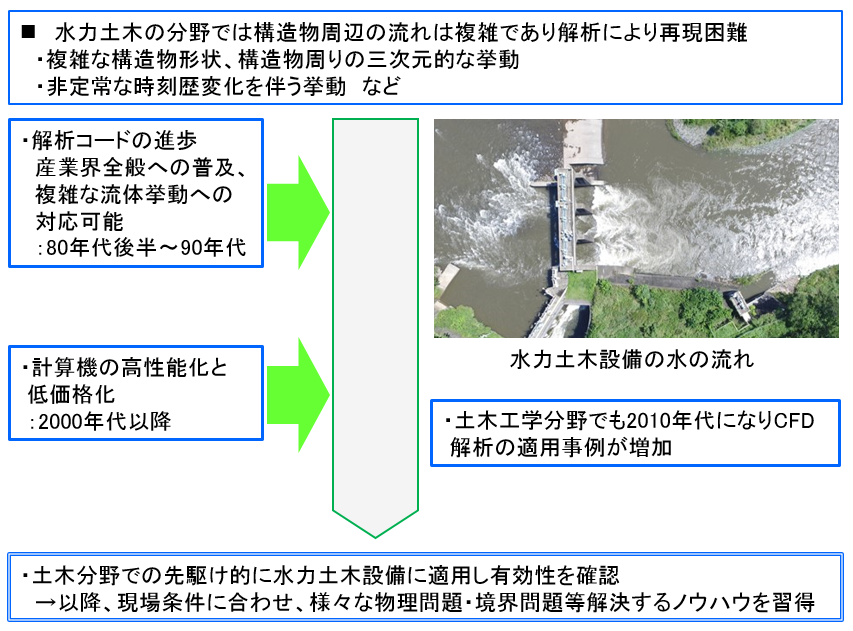 ■ 水力土木の分野では構造物周辺の流れは複雑であり解析により再現困難
・複雑な構造物形状、構造物周りの三次元的な挙動
・非定常な時刻歴変化を伴う挙動 など

・解析コードの進歩
産業界全般への普及、複雑な流体挙動への対応可能
:80年代後半～90年代

・計算機の高性能化と低価格化
:2000年代以降

水力土木設備の水の流れ

・土木工学分野でも2010年代になりCFD解析の適用事例が増加

・土木分野での先駆け的に水力土木設備に適用し有効性を確認
→以降、現場条件に合わせ、様々な物理問題・境界問題等解決するノウハウを習得